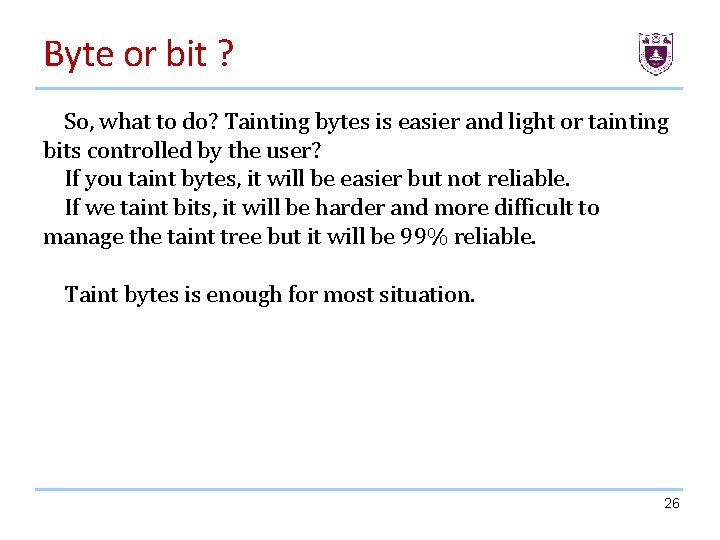 Byte or bit ?

So, what to do? Tainting bytes is easier and light or tainting bits controlled by the user?

If you taint bytes, it will be easier but not reliable.

If we taint bits, it will be harder and more difficult to manage the taint tree but it will be 99% reliable.

Taint bytes is enough for most situation.

26